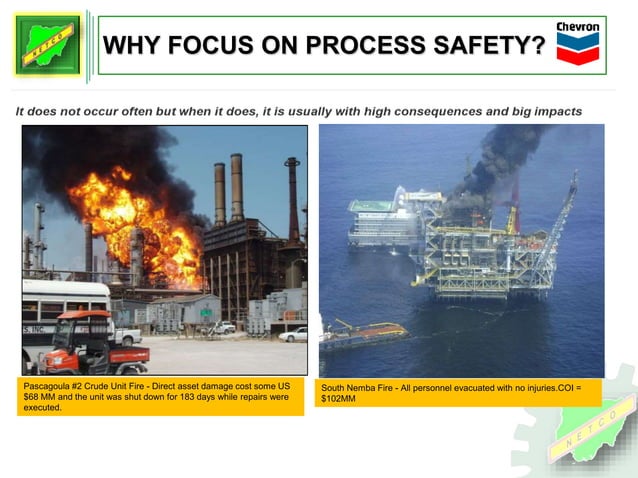 NETCO

WHY FOCUS ON PROCESS SAFETY?

Chevron

It does not occur often but when it does, it is usually with high consequences and big impacts

S. INC

Pascagoula #2 Crude Unit Fire - Direct asset damage cost some US $68 MM and the unit was shut down for 183 days while repairs were executed.

South Nemba Fire - All personnel evacuated with no injuries.COI = $102MM

NETCO